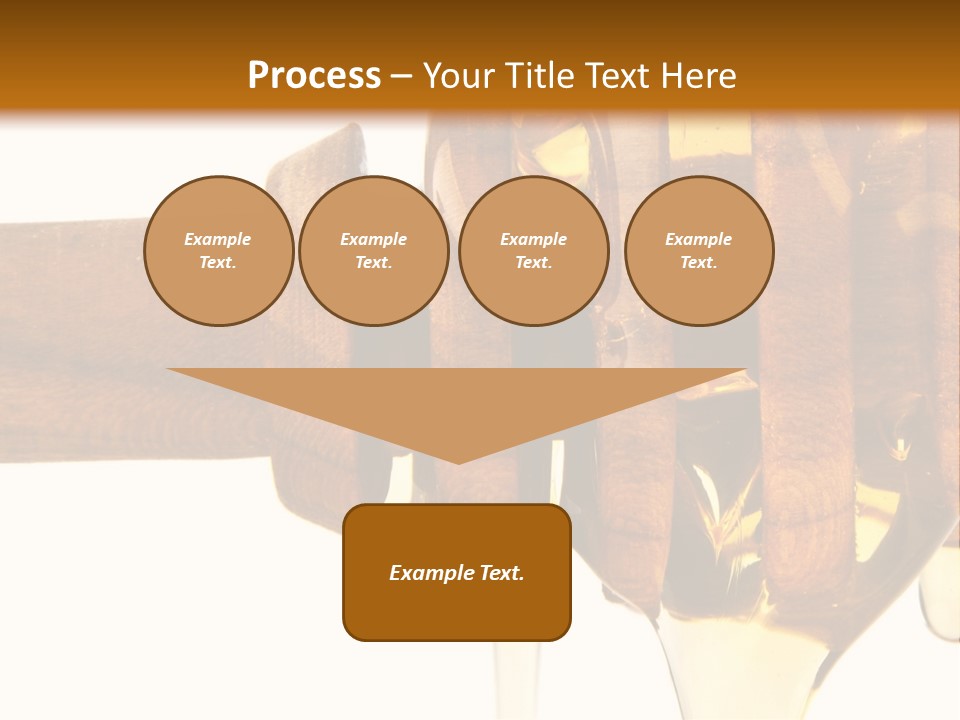 Process – Your Title Text Here

Example Text.

Example Text.

Example Text.

Example Text.

Example Text.